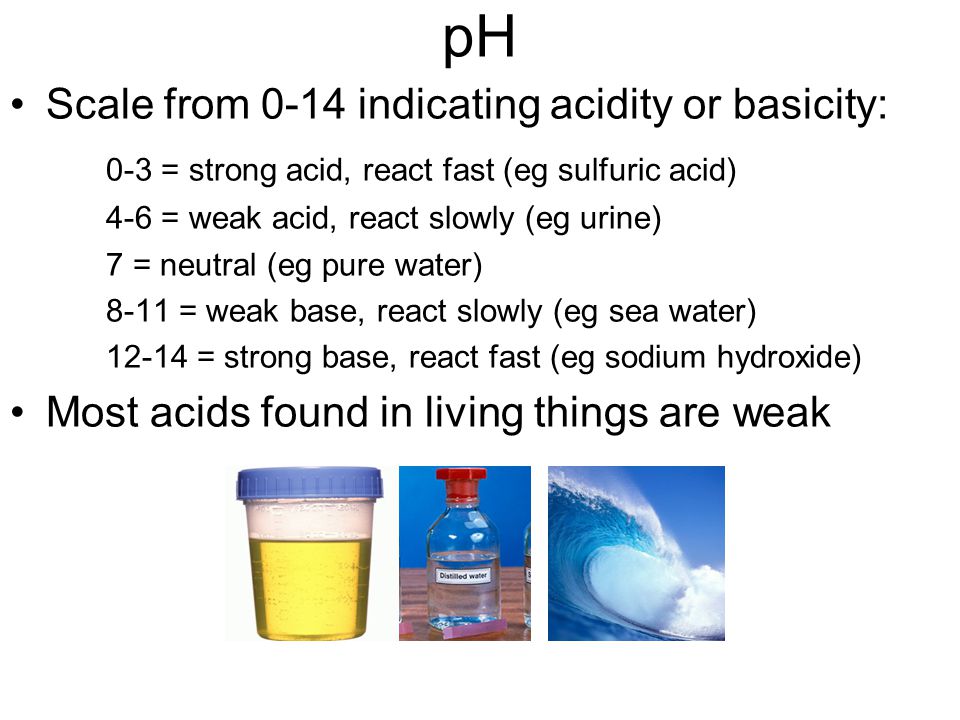 pH

• Scale from 0-14 indicating acidity or basicity:

0-3 = strong acid, react fast (eg sulfuric acid)
4-6 = weak acid, react slowly (eg urine)
7 = neutral (eg pure water)
8-11 = weak base, react slowly (eg sea water)
12-14 = strong base, react fast (eg sodium hydroxide)

• Most acids found in living things are weak

Distilled water